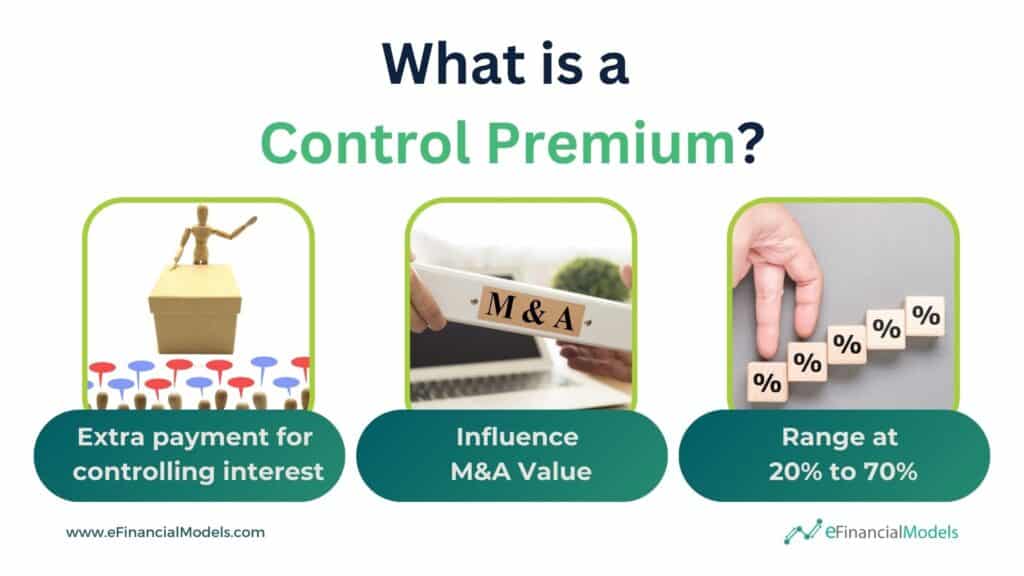 What is a Control Premium?

M & A

%
%
%
%
%

Extra payment for controlling interest

Influence M&A Value

Range at 20% to 70%

www.eFinancialModels.com

eFinancialModels